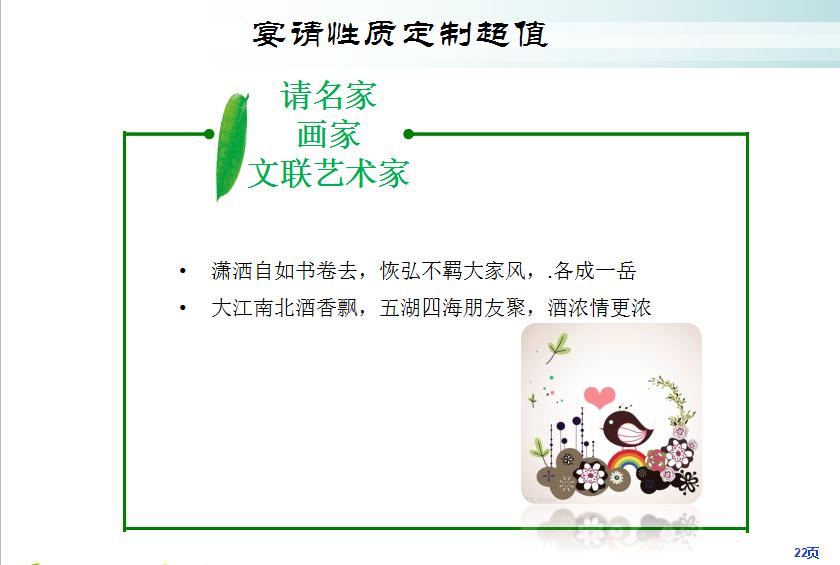 宴请性质定制超值

请名家
画家
文联艺术家

• 潇洒自如书卷去，恢弘不羁大家风，.各成一岳
• 大江南北酒香飘，五湖四海朋友聚，酒浓情更浓

22页